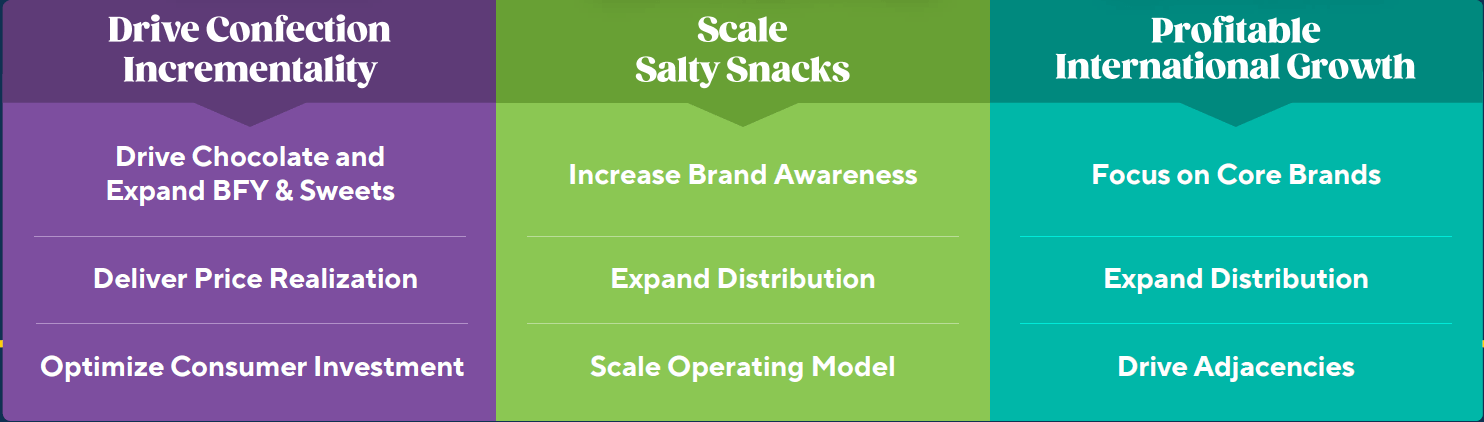 Drive Confection Incrementality

Drive Chocolate and Expand BFY & Sweets

Deliver Price Realization

Optimize Consumer Investment

Scale Salty Snacks

Increase Brand Awareness

Expand Distribution

Scale Operating Model

Profitable International Growth

Focus on Core Brands

Expand Distribution

Drive Adjacencies